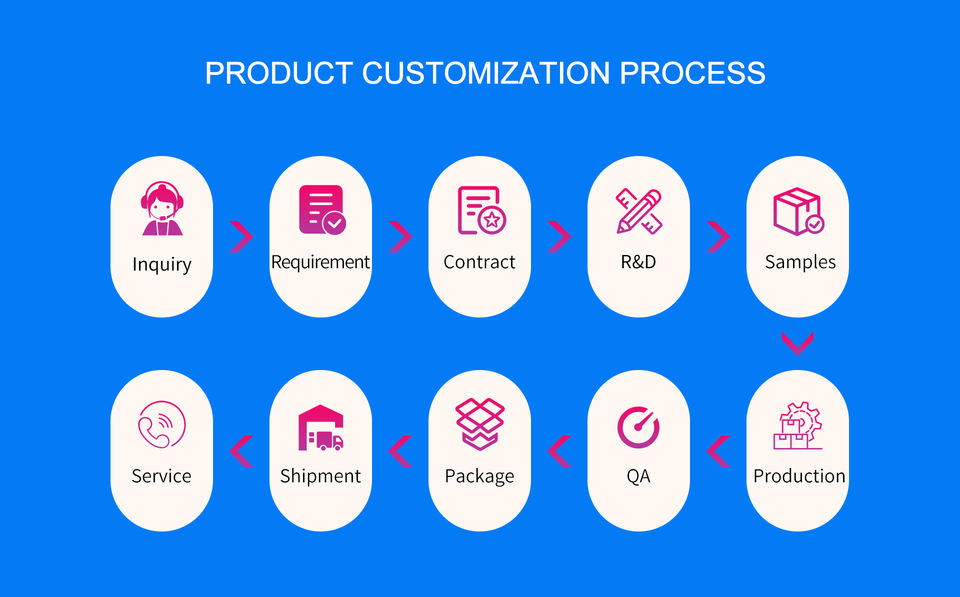 PRODUCT CUSTOMIZATION PROCESS

Inquiry

Requirement

Contract

R&D

Samples

Production

QA

Package

Shipment

Service